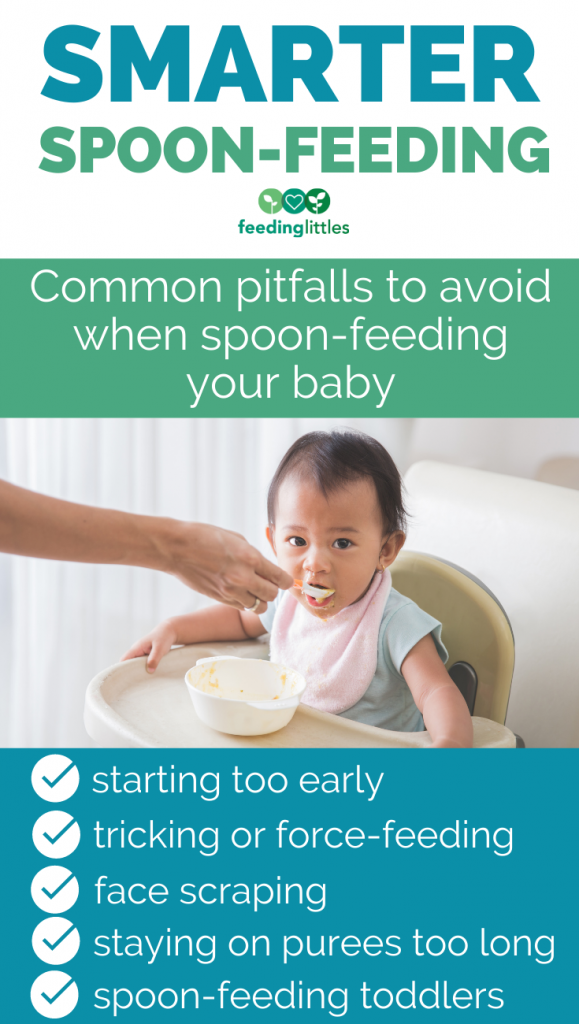 SMARTER
SPOON-FEEDING

feedinglittles

Common pitfalls to avoid when spoon-feeding your baby

starting too early
tricking or force-feeding
face scraping
staying on purees too long
spoon-feeding toddlers